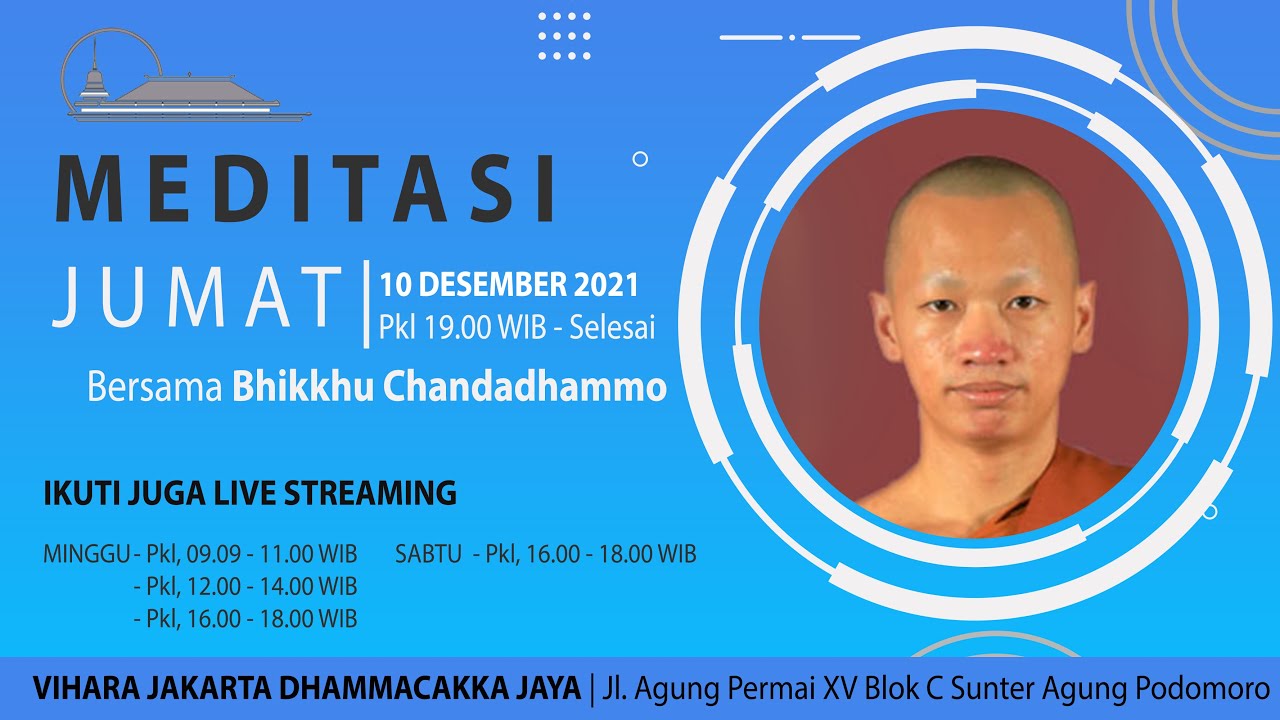 MEDITASI

JUMAT | 10 DESEMBER 2021
Pkl 19.00 WIB - Selesai

Bersama Bhikkhu Chandadhammo

IKUTI JUGA LIVE STREAMING

MINGGU - Pkl, 09.09 - 11.00 WIB
- Pkl, 12.00 - 14.00 WIB
- Pkl, 16.00 - 18.00 WIB

SABTU - Pkl, 16.00 - 18.00 WIB

VIHARA JAKARTA DHAMMACAKKA JAYA | Jl. Agung Permai XV Blok C Sunter Agung Podomoro